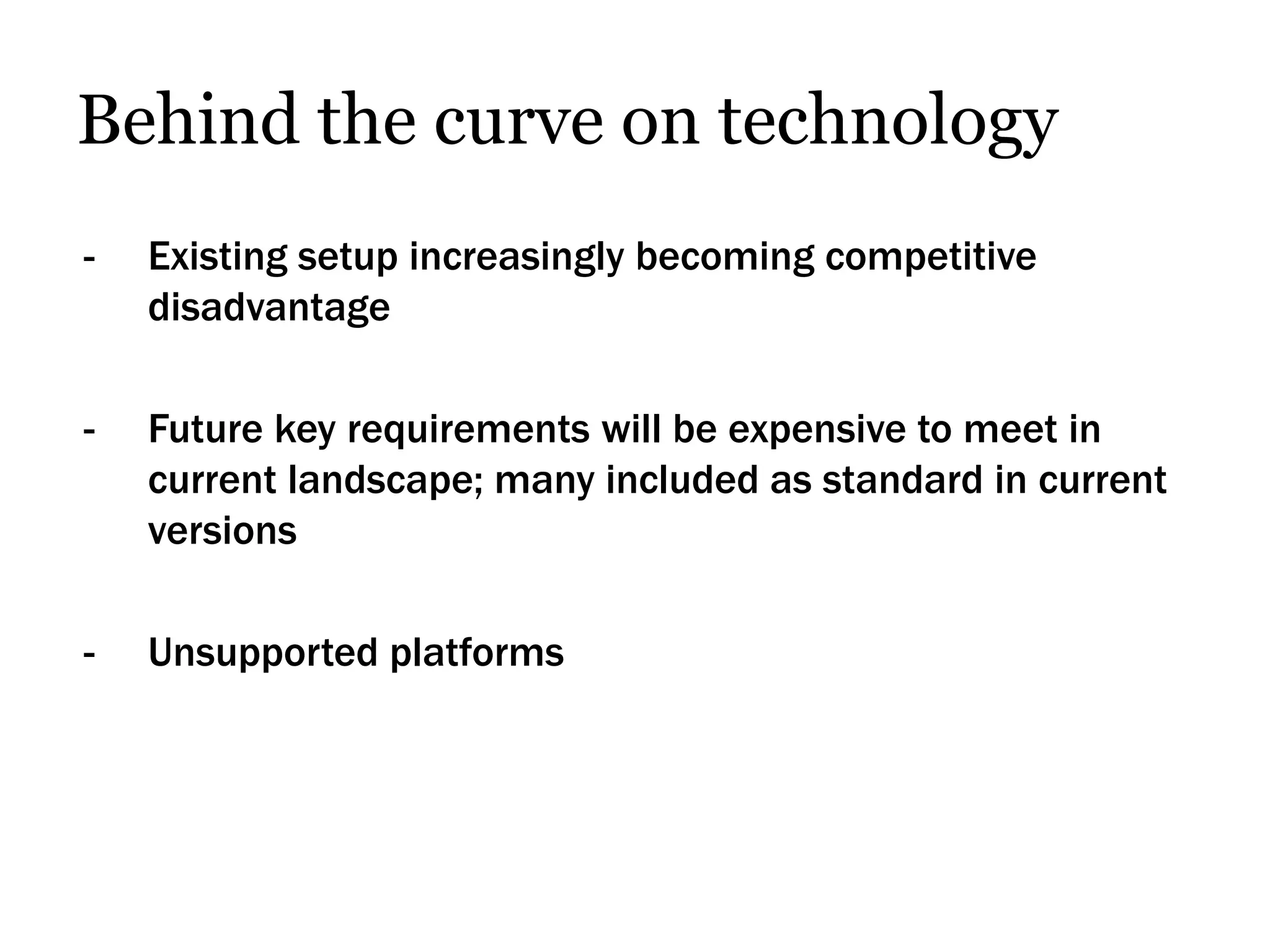 Behind the curve on technology

- Existing setup increasingly becoming competitive disadvantage

- Future key requirements will be expensive to meet in current landscape; many included as standard in current versions

- Unsupported platforms